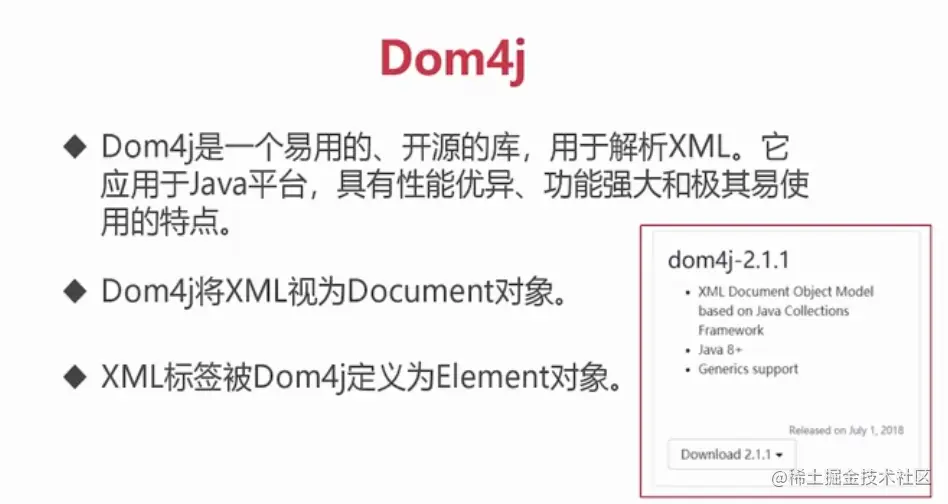 Dom4j

◆ Dom4j是一个易用的、开源的库，用于解析XML。它应用于Java平台，具有性能优异、功能强大和极其易使用的特点。

◆ Dom4j将XML视为Document对象。

◆ XML标签被Dom4j定义为Element对象。

dom4j-2.1.1

• XML Document Object Model based on Java Collections Framework
• Java 8+
• Generics support

Released on July 1, 2018

Download 2.1.1 ▾

@稀土掘金技术社区